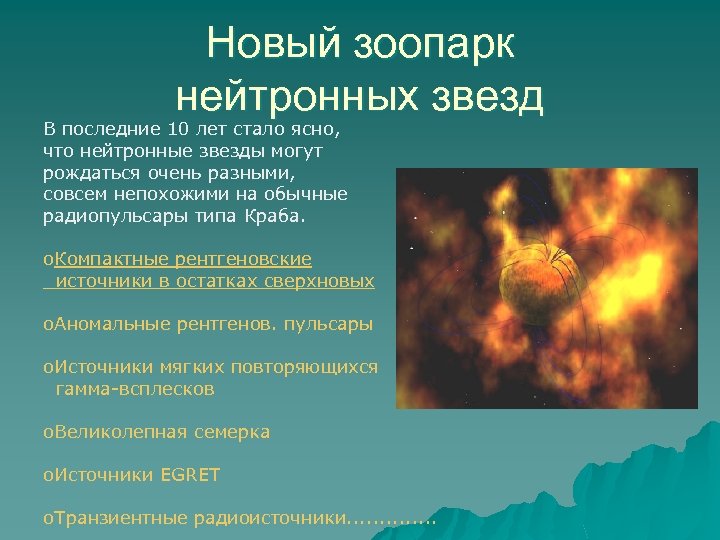 Новый зоопарк нейтронных звезд

В последние 10 лет стало ясно, что нейтронные звезды могут рождаться очень разными, совсем непохожими на обычные радиопульсары типа Краба.

oКомпактные рентгеновские источники в остатках сверхновых

oАномальные рентгенов. пульсары

oИсточники мягких повторяющихся гамма-всплесков

oВеликолепная семерка

oИсточники EGRET

oТранзиентные радиоисточники..............